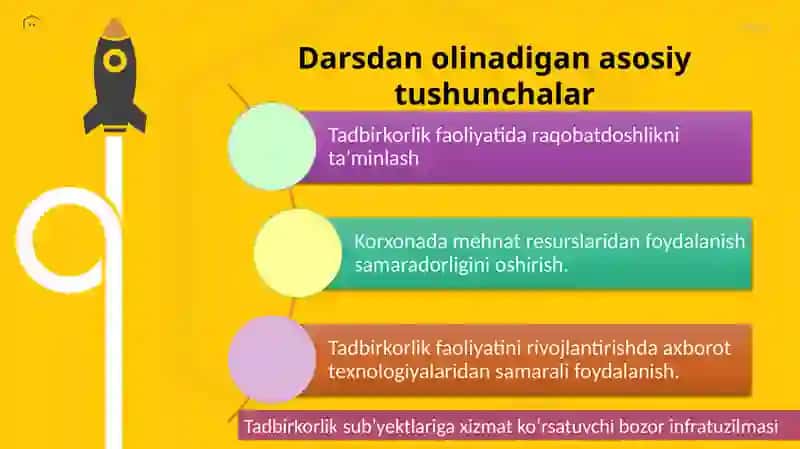 Darsdan olinadigan asosiy tushunchalar

Tadbirkorlik faoliyatida raqobatdoshlikni ta'minlash

Korxonada mehnat resurslaridan foydalanish samaradorligini oshirish.

Tadbirkorlik faoliyatini rivojlantirishda axborot texnologiyalaridan samarali foydalanish.

Tadbirkorlik sub'yektlariga xizmat ko'rsatuvchi bozor infratuzilmasi